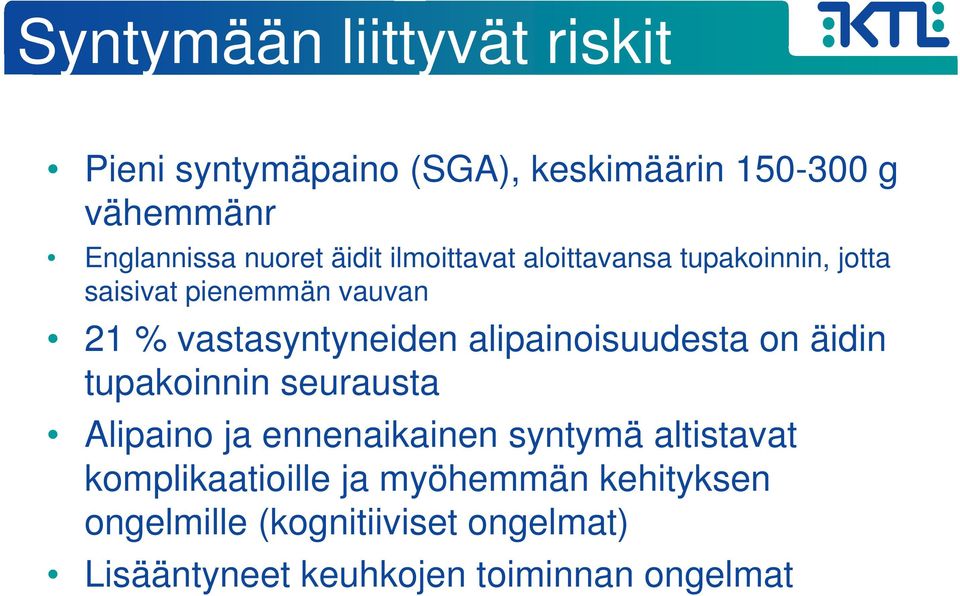 Syntymään liittyvät riskit

KTL

• Pieni syntymäpaino (SGA), keskimäärin 150-300 g vähemmänr

• Englannissa nuoret äidit ilmoittavat aloittavansa tupakoinnin, jotta saisivat pienemmän vauvan

• 21 % vastasyntyneiden alipainoisuudesta on äidin tupakoinnin seurausta

• Alipaino ja ennenaikainen syntymä altistavat komplikaatioille ja myöhemmän kehityksen ongelmille (kognitiiviset ongelmat)

• Lisääntyneet keuhkojen toiminnan ongelmat